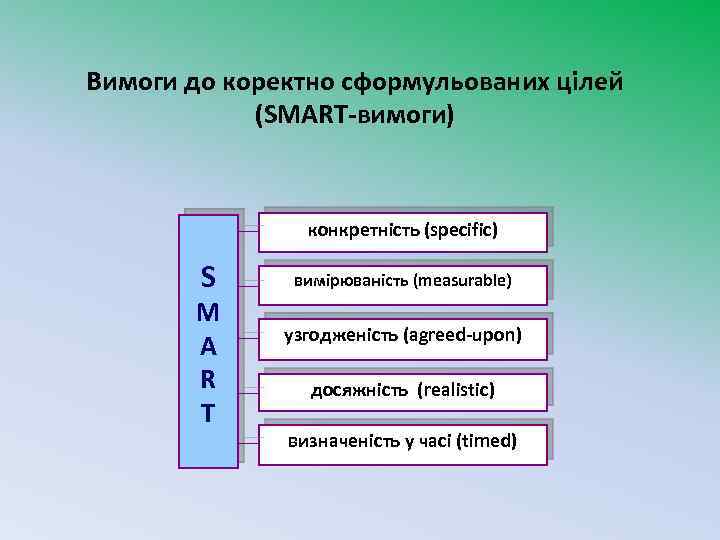 Вимоги до коректно сформульованих цілей (SMART-вимоги)

S
M
A
R
T

конкретність (specific)

вимірюваність (measurable)

узгодженість (agreed-upon)

досяжність (realistic)

визначеність у часі (timed)